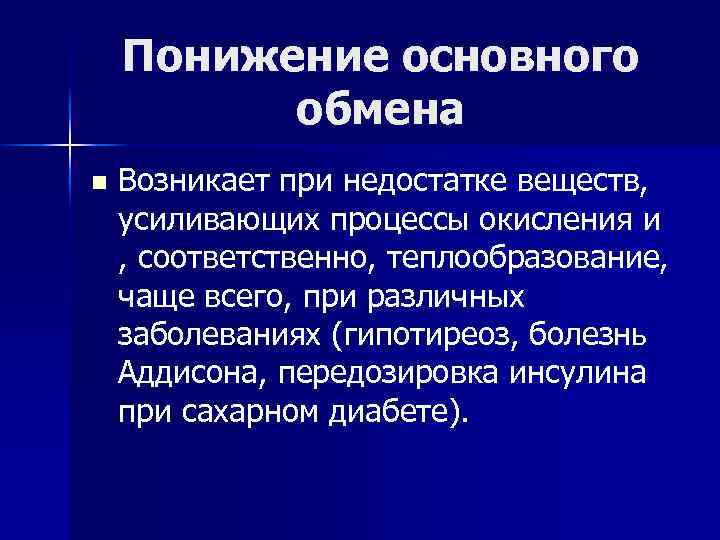 Понижение основного обмена

Возникает при недостатке веществ, усиливающих процессы окисления и , соответственно, теплообразование, чаще всего, при различных заболеваниях (гипотиреоз, болезнь Аддисона, передозировка инсулина при сахарном диабете).